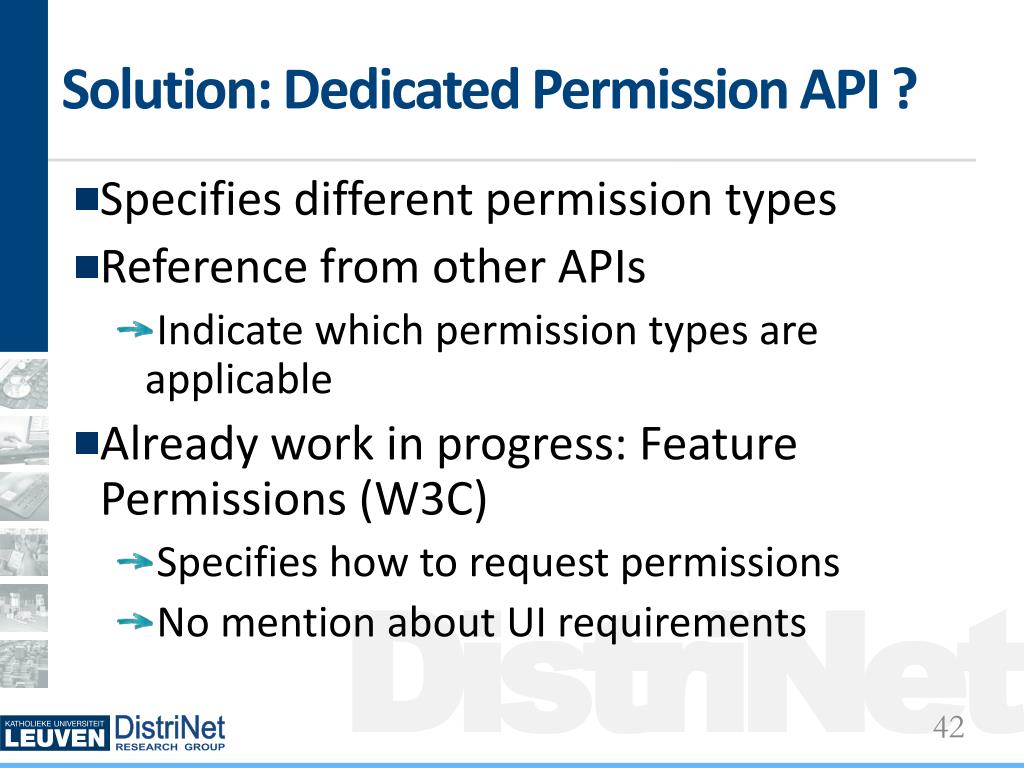 Solution: Dedicated Permission API ?

Specifies different permission types

Reference from other APIs

Indicate which permission types are applicable

Already work in progress: Feature Permissions (W3C)

Specifies how to request permissions

No mention about UI requirements

DistriNet

KATHOLIEKE UNIVERSITEIT LEUVEN DistriNet RESEARCH GROUP

42